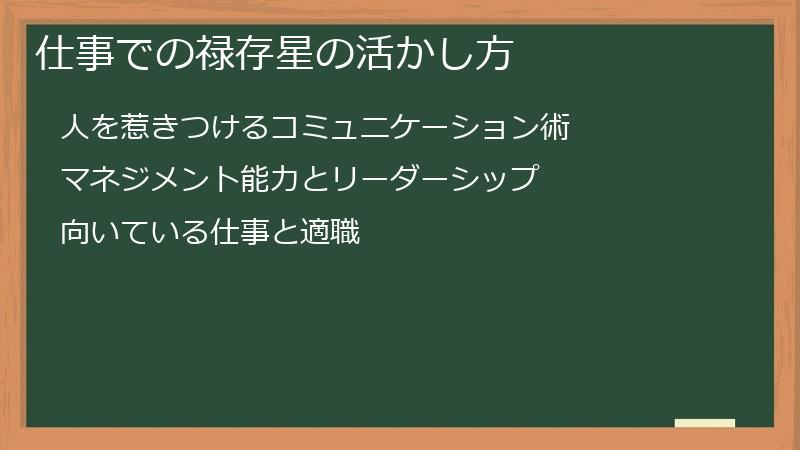 仕事での禄存星の活かし方

人を惹きつけるコミュニケーション術

マネジメント能力とリーダーシップ

向いている仕事と適職